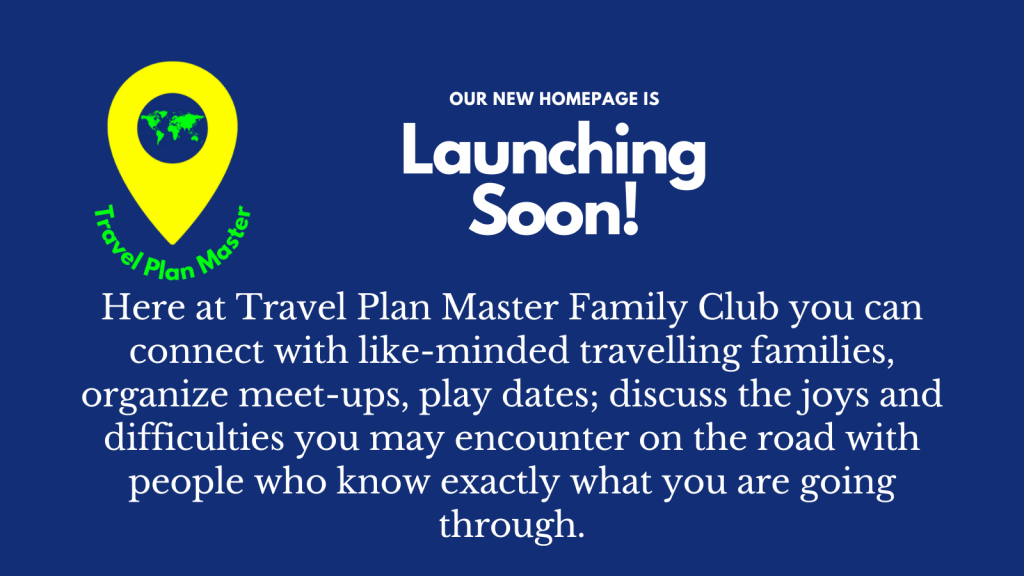 Travel Plan Master

OUR NEW HOMEPAGE IS

Launching Soon!

Here at Travel Plan Master Family Club you can connect with like-minded travelling families, organize meet-ups, play dates; discuss the joys and difficulties you may encounter on the road with people who know exactly what you are going through.